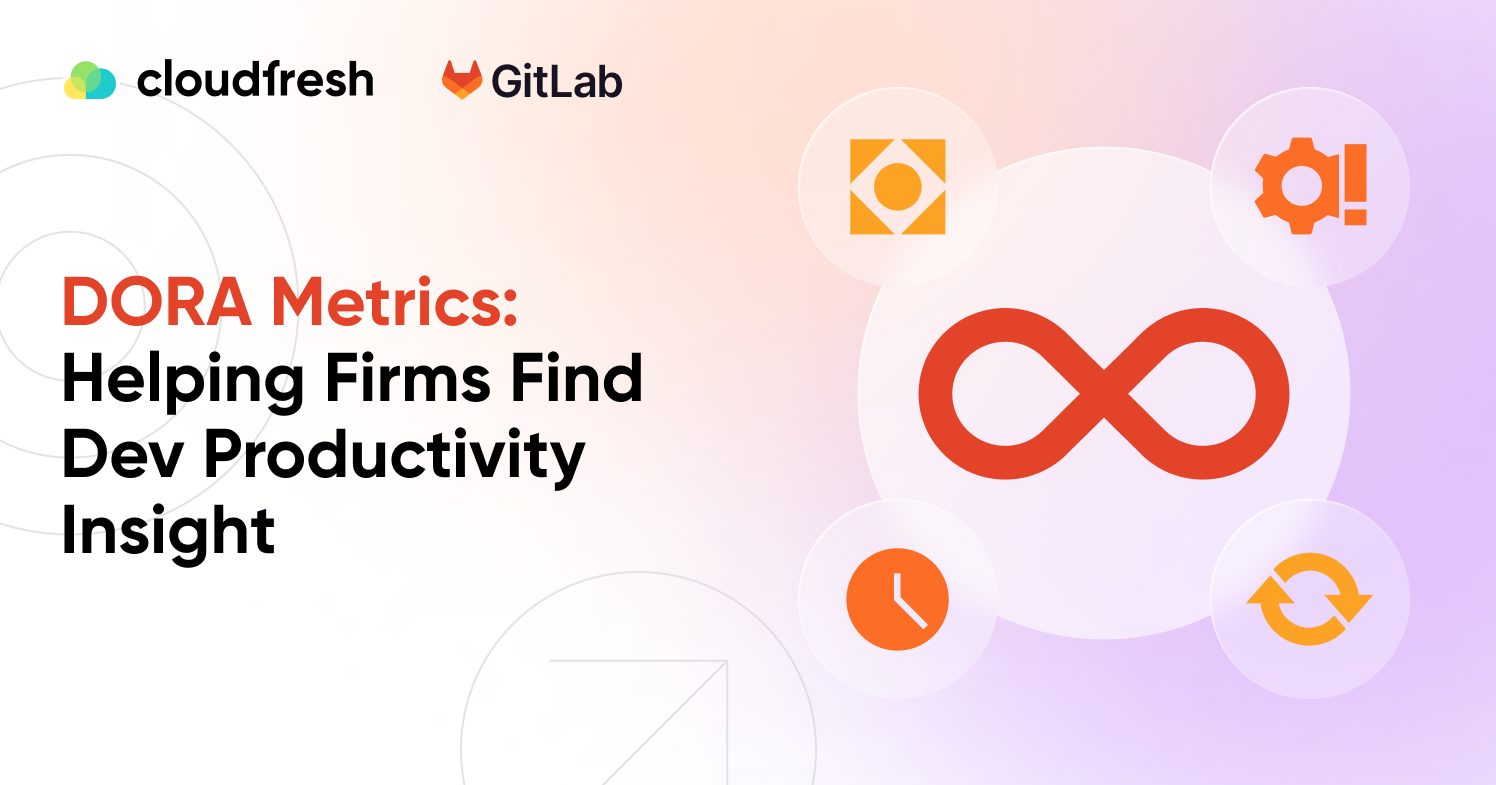 cloudfresh GitLab

DORA Metrics: Helping Firms Find Dev Productivity Insight